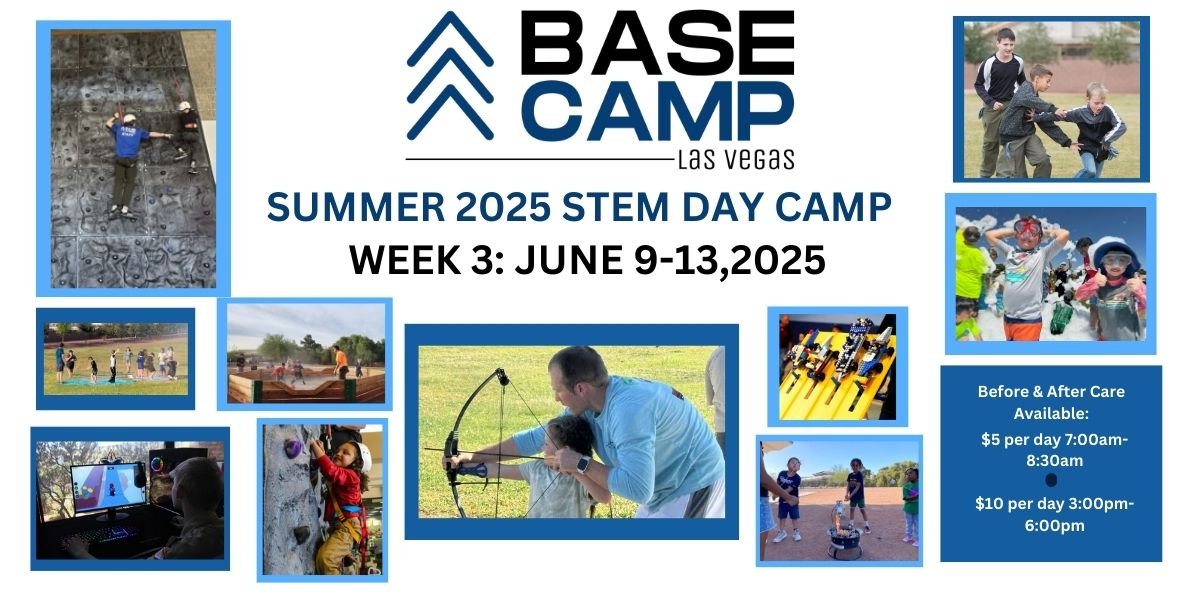 BASE CAMP
LAS VEGAS

SUMMER 2025 STEM DAY CAMP
WEEK 3: JUNE 9-13,2025

Before & After Care Available:
$5 per day 7:00am-8:30am

$10 per day 3:00pm-6:00pm